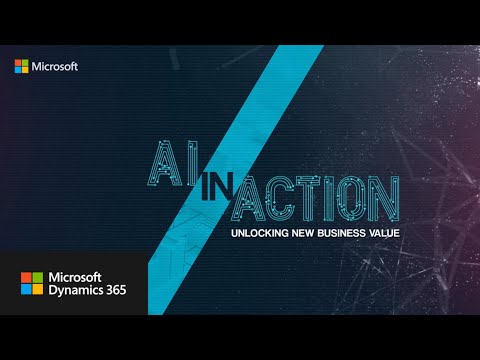 Microsoft

AI IN ACTION

UNLOCKING NEW BUSINESS VALUE

Microsoft Dynamics 365